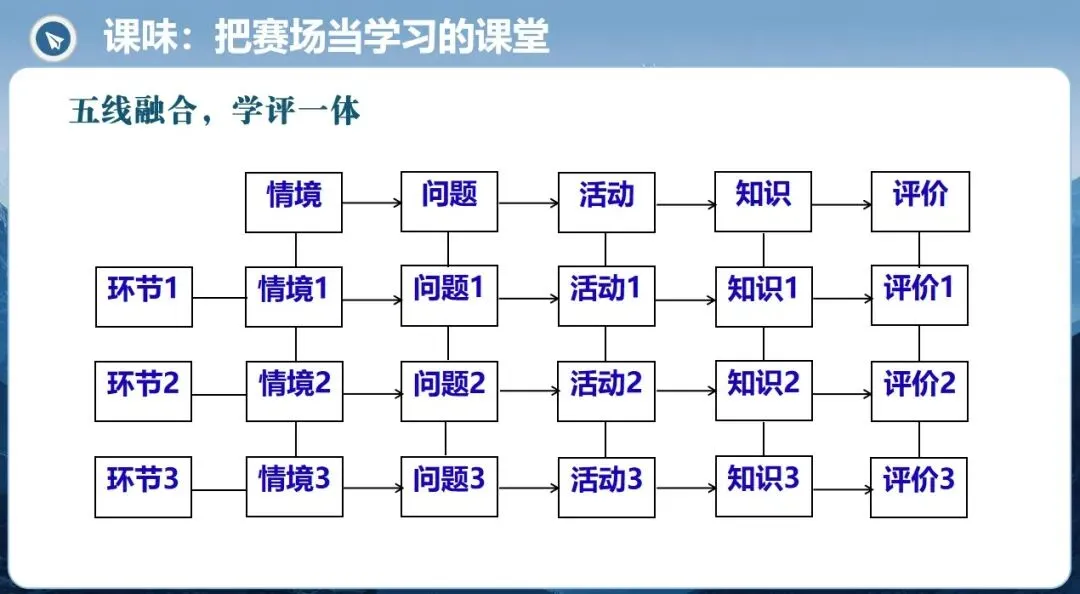 课味：把赛场当学习的课堂

五线融合，学评一体

情境
问题
活动
知识
评价

环节1
情境1
问题1
活动1
知识1
评价1

环节2
情境2
问题2
活动2
知识2
评价2

环节3
情境3
问题3
活动3
知识3
评价3